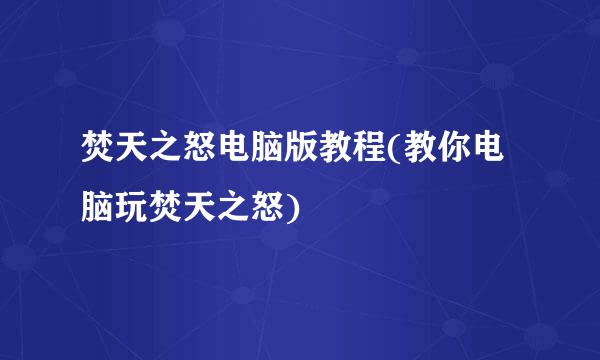 焚天之怒电脑版教程(教你电脑玩焚天之怒)